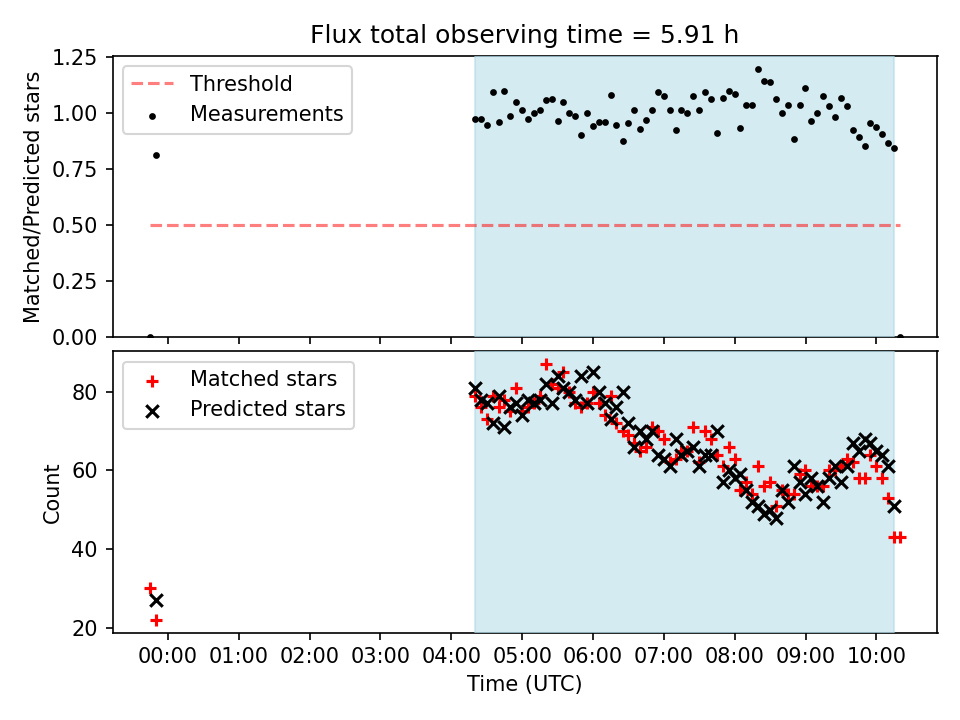 Flux total observing time = 5.91 h

Threshold
Measurements

Matched/Predicted stars
1.25
1.00
0.75
0.50
0.25
0.00

Matched stars
Predicted stars

Count
80
60
40
20

00:00 01:00 02:00 03:00 04:00 05:00 06:00 07:00 08:00 09:00 10:00
Time (UTC)